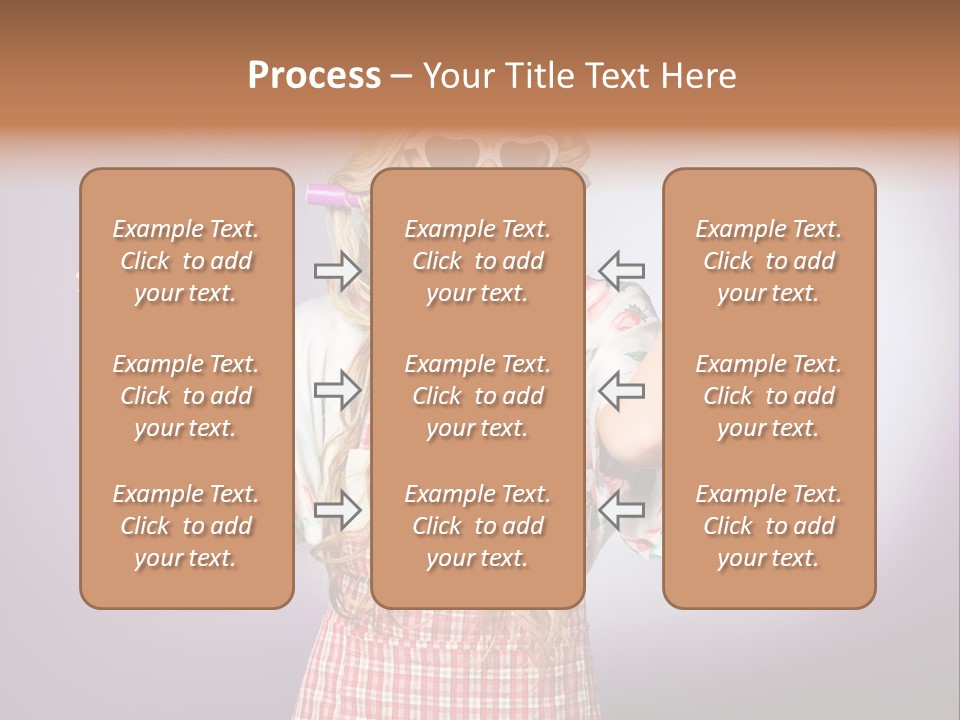 Process – Your Title Text Here

Example Text. Click to add your text.

Example Text. Click to add your text.

Example Text. Click to add your text.

Example Text. Click to add your text.

Example Text. Click to add your text.

Example Text. Click to add your text.

Example Text. Click to add your text.

Example Text. Click to add your text.

Example Text. Click to add your text.